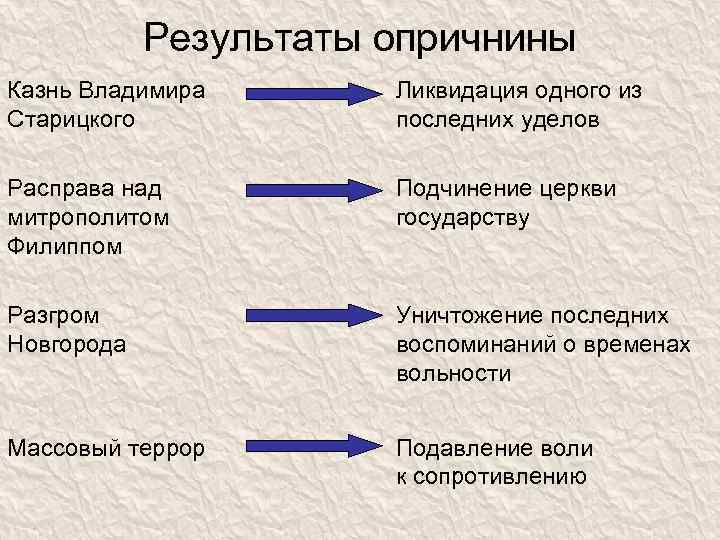 Результаты опричнины

Казнь Владимира Старицкого

Ликвидация одного из последних уделов

Расправа над митрополитом Филиппом

Подчинение церкви государству

Разгром Новгорода

Уничтожение последних воспоминаний о временах вольности

Массовый террор

Подавление воли к сопротивлению